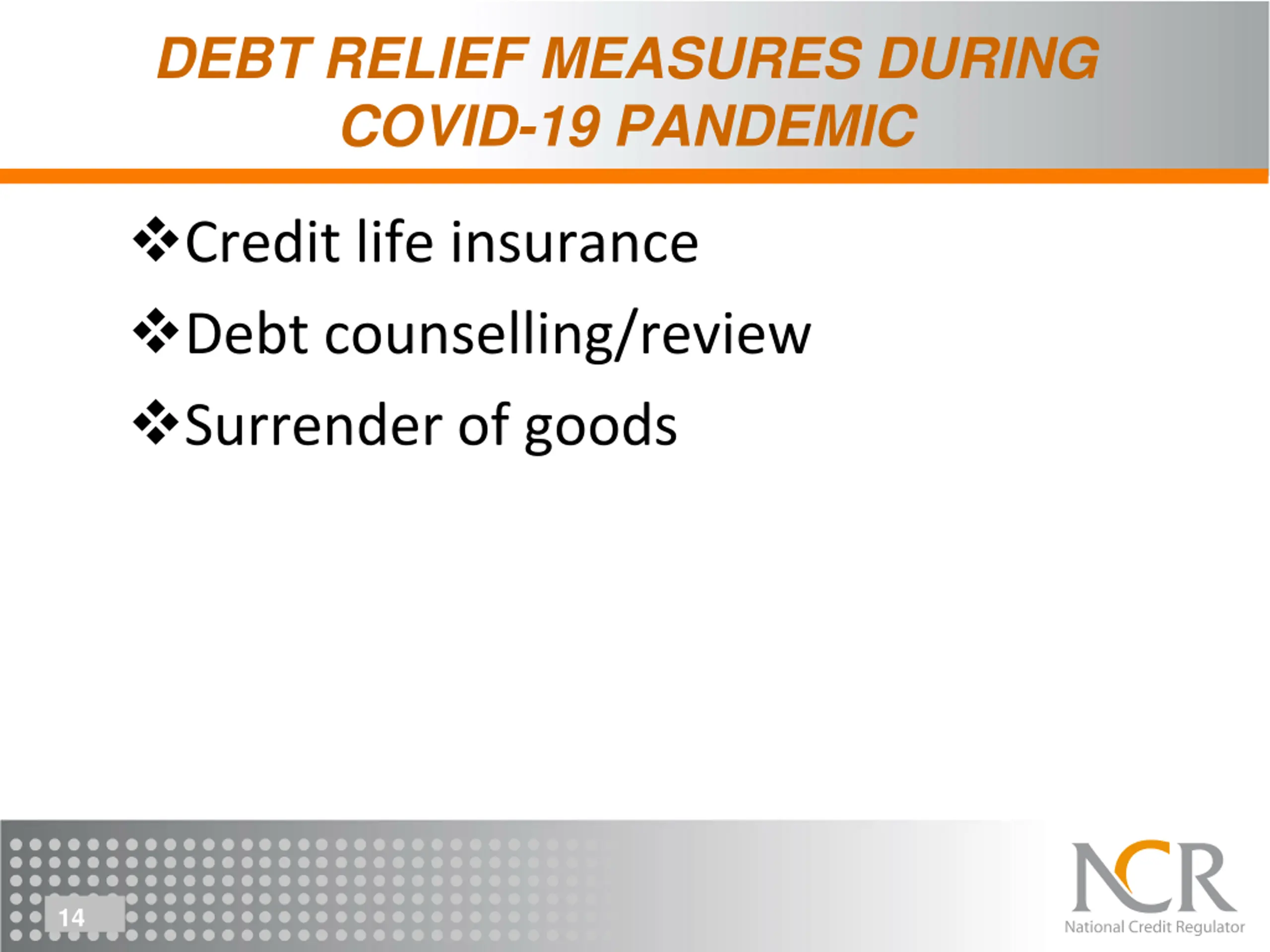 DEBT RELIEF MEASURES DURING COVID-19 PANDEMIC

❖Credit life insurance

❖Debt counselling/review

❖Surrender of goods

14

NCR
National Credit Regulator